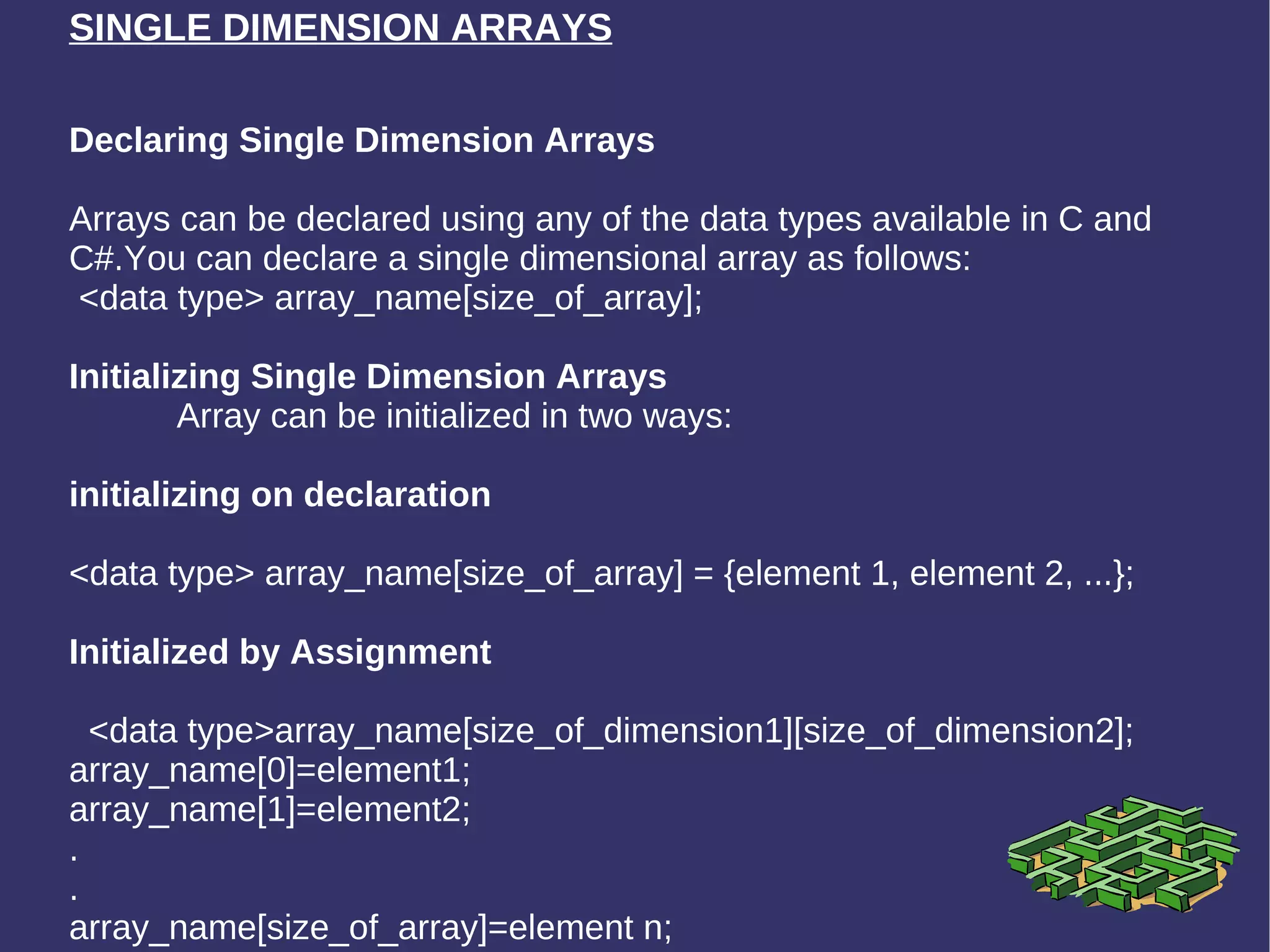 SINGLE DIMENSION ARRAYS

Declaring Single Dimension Arrays

Arrays can be declared using any of the data types available in C and C#.You can declare a single dimensional array as follows:
<data type> array_name[size_of_array];

Initializing Single Dimension Arrays
Array can be initialized in two ways:

initializing on declaration

<data type> array_name[size_of_array] = {element 1, element 2, ...};

Initialized by Assignment

<data type>array_name[size_of_dimension1][size_of_dimension2];
array_name[0]=element1;
array_name[1]=element2;
.
.
array_name[size_of_array]=element n;